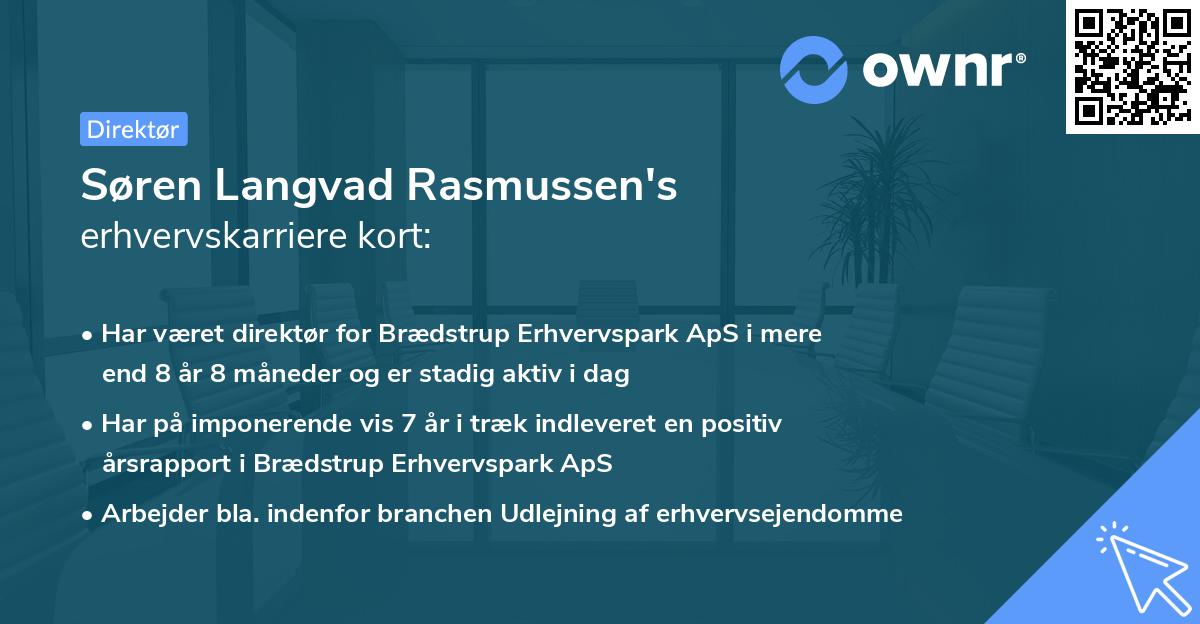 ownr®

Direktør

Søren Langvad Rasmussen's
erhvervskarriere kort:

• Har været direktør for Brædstrup Erhvervspark ApS i mere end 8 år 8 måneder og er stadig aktiv i dag

• Har på imponerende vis 7 år i træk indleveret en positiv årsrapport i Brædstrup Erhvervspark ApS

• Arbejder bla. indenfor branchen Udlejning af erhvervsejendomme